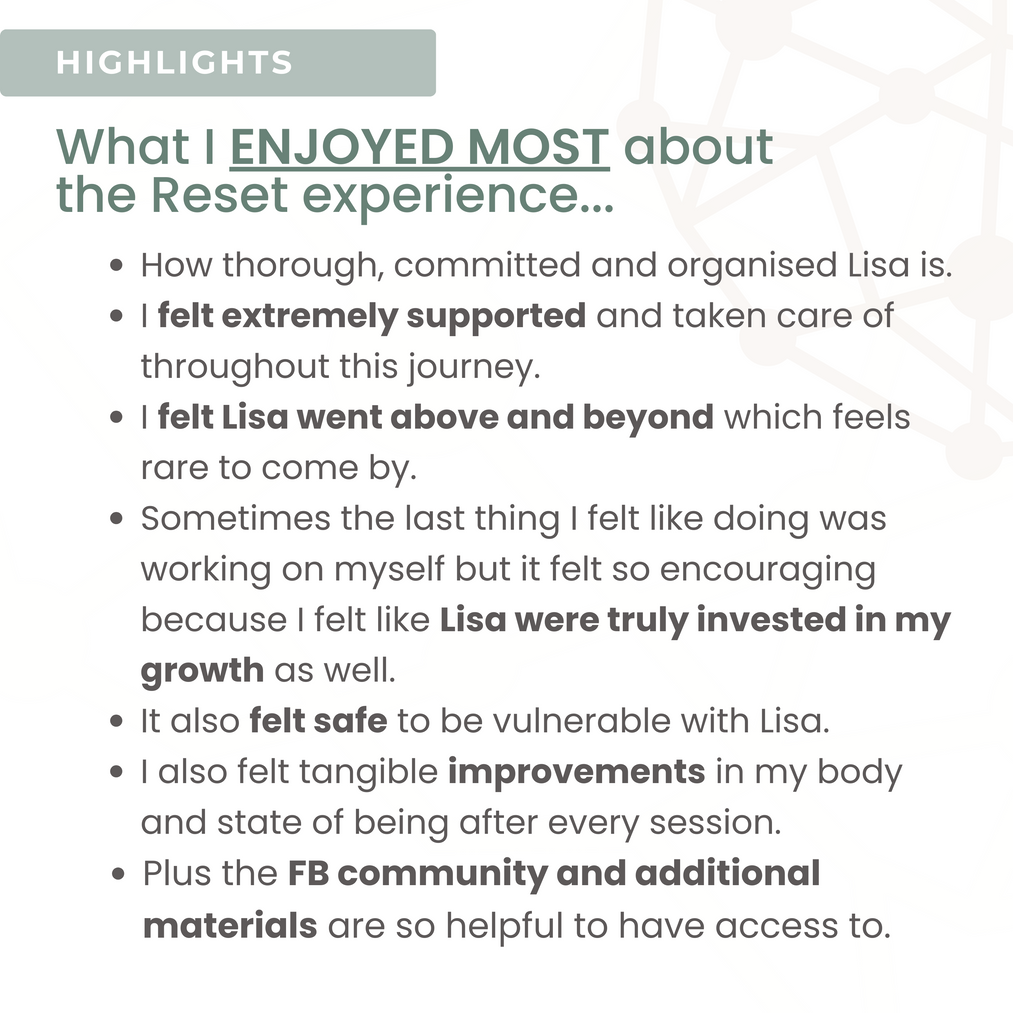 HIGHLIGHTS

What I ENJOYED MOST about the Reset experience...

- How thorough, committed and organised Lisa is.
- I felt extremely supported and taken care of throughout this journey.
- I felt Lisa went above and beyond which feels rare to come by.
- Sometimes the last thing I felt like doing was working on myself but it felt so encouraging because I felt like Lisa were truly invested in my growth as well.
- It also felt safe to be vulnerable with Lisa.
- I also felt tangible improvements in my body and state of being after every session.
- Plus the FB community and additional materials are so helpful to have access to.